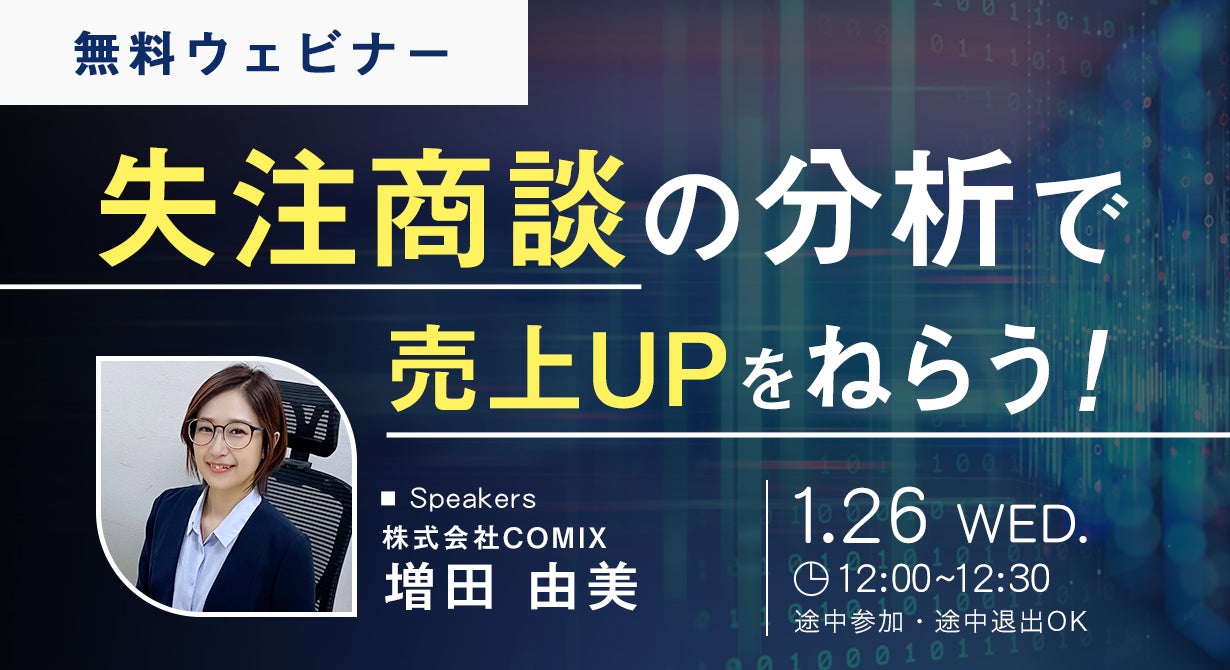 無料ウェビナー

失注商談の分析で

売上UPをねらう！

■ Speakers
株式会社COMIX
増田 由美

1.26 WED.
12:00~12:30
途中参加・途中退出OK